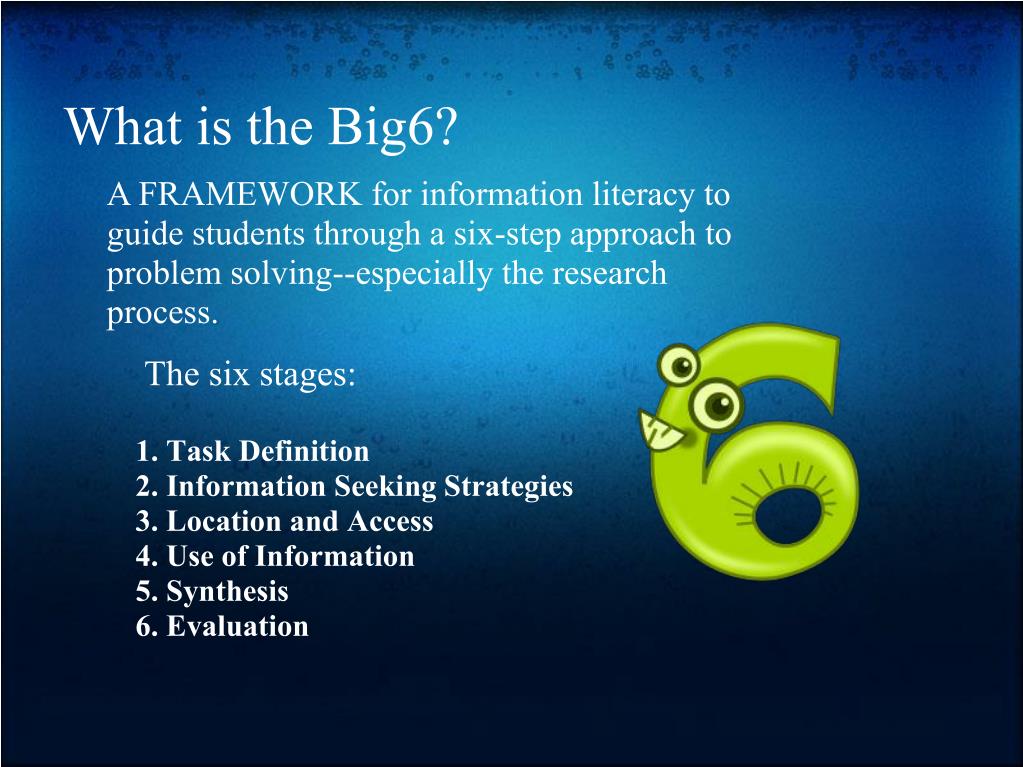 What is the Big6?

A FRAMEWORK for information literacy to guide students through a six-step approach to problem solving--especially the research process.

The six stages:

1. Task Definition
2. Information Seeking Strategies
3. Location and Access
4. Use of Information
5. Synthesis
6. Evaluation